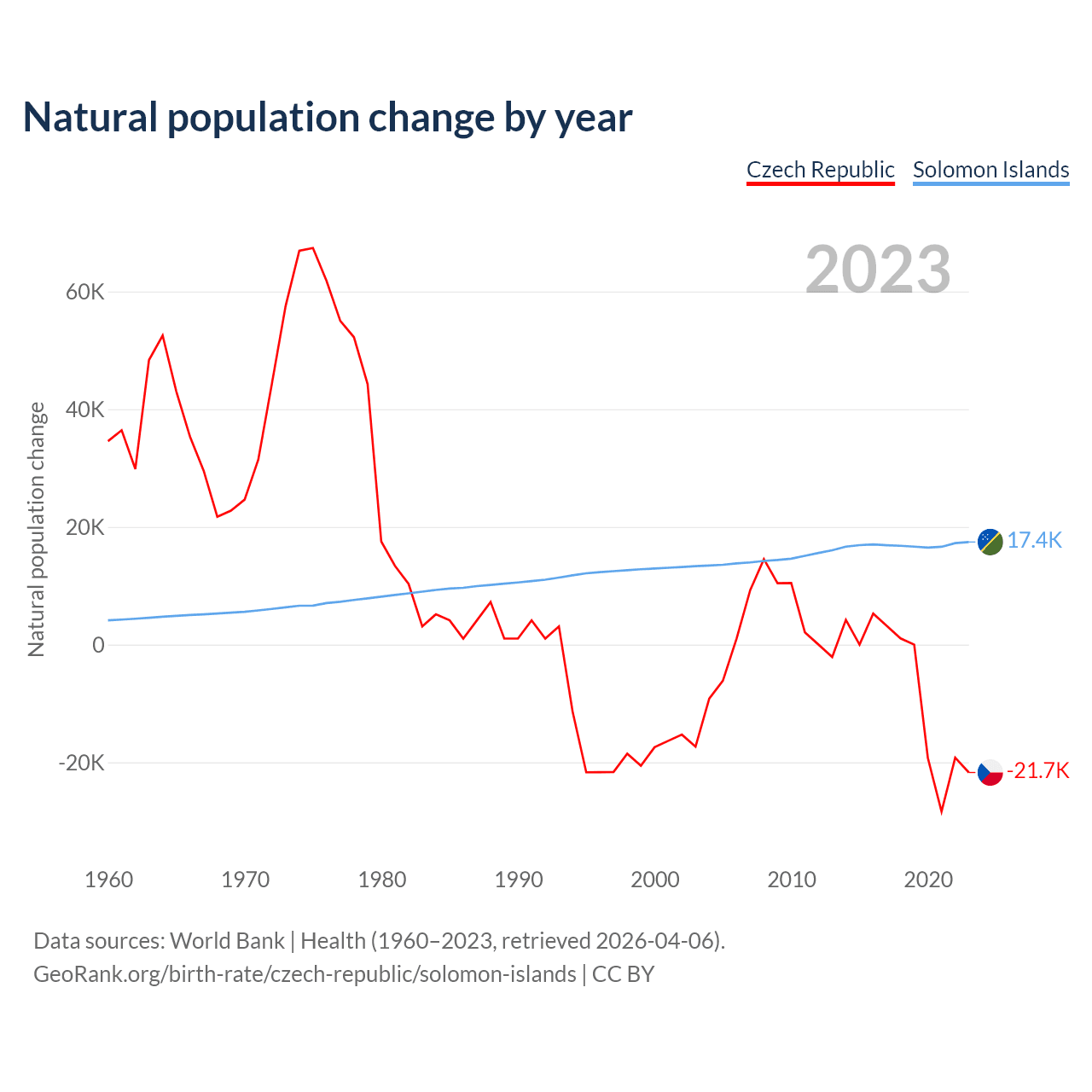 Natural population change by year

Czech Republic Solomon Islands

2023

Natural population change

60K
40K
20K
0
-20K

17.4K
-21.7K

1960 1970 1980 1990 2000 2010 2020

Data sources: World Bank | Health (1960–2023, retrieved 2026-04-06).
GeoRank.org/birth-rate/czech-republic/solomon-islands | CC BY